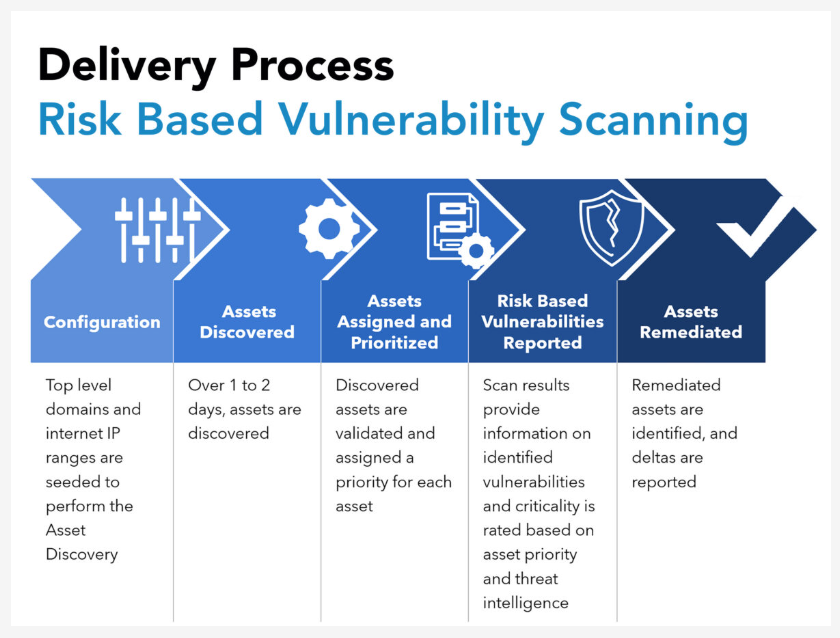 Delivery Process
Risk Based Vulnerability Scanning

Configuration

Top level domains and internet IP ranges are seeded to perform the Asset Discovery

Assets Discovered

Over 1 to 2 days, assets are discovered

Assets Assigned and Prioritized

Discovered assets are validated and assigned a priority for each asset

Risk Based Vulnerabilities Reported

Scan results provide information on identified vulnerabilities and criticality is rated based on asset priority and threat intelligence

Assets Remediated

Remediated assets are identified, and deltas are reported